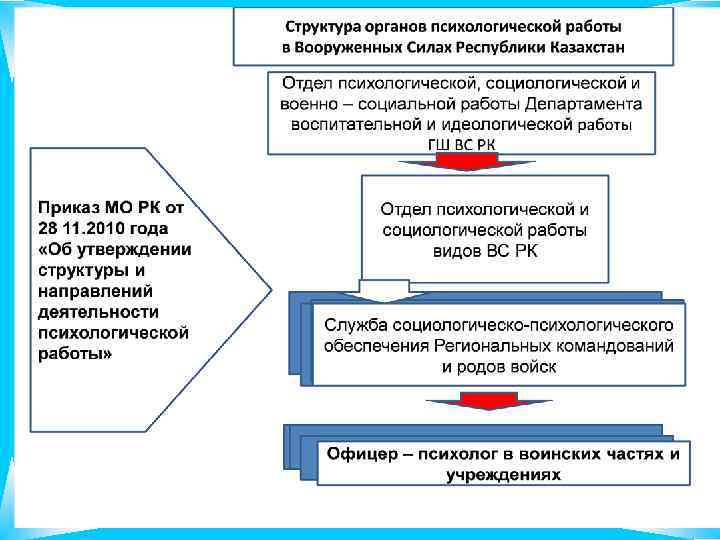 Структура органов психологической работы в Вооруженных Силах Республики Казахстан

Отдел психологической, социологической и военно – социальной работы Департамента воспитательной и идеологической работы ГШ ВС РК

Приказ МО РК от 28 11.2010 года «Об утверждении структуры и направлений деятельности психологической работы»

Отдел психологической и социологической работы видов ВС РК

Служба социологическо-психологического обеспечения Региональных командований и родов войск

Офицер – психолог в воинских частях и учреждениях